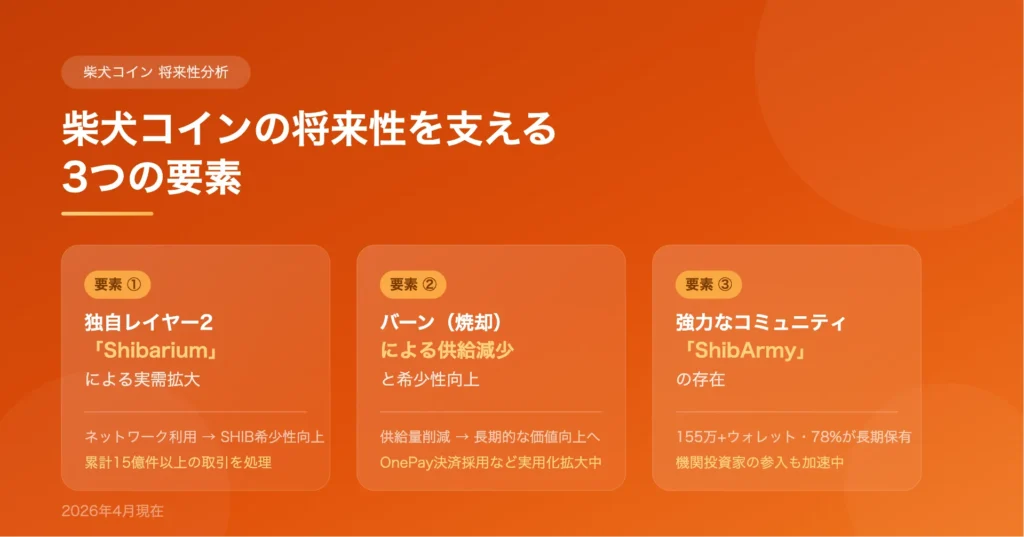 柴犬コイン 将来性分析

柴犬コインの将来性を支える
3つの要素

要素 ①

独自レイヤー2
「Shibarium」
による実需拡大

ネットワーク利用 → SHIB希少性向上
累計15億件以上の取引を処理

要素 ②

バーン（焼却）
による供給減少
と希少性向上

供給量削減 → 長期的な価値向上へ
OnePay決済採用など実用化拡大中

要素 ③

強力なコミュニティ
「ShibArmy」
の存在

155万+ウォレット・78%が長期保有
機関投資家の参入も加速中

2026年4月現在